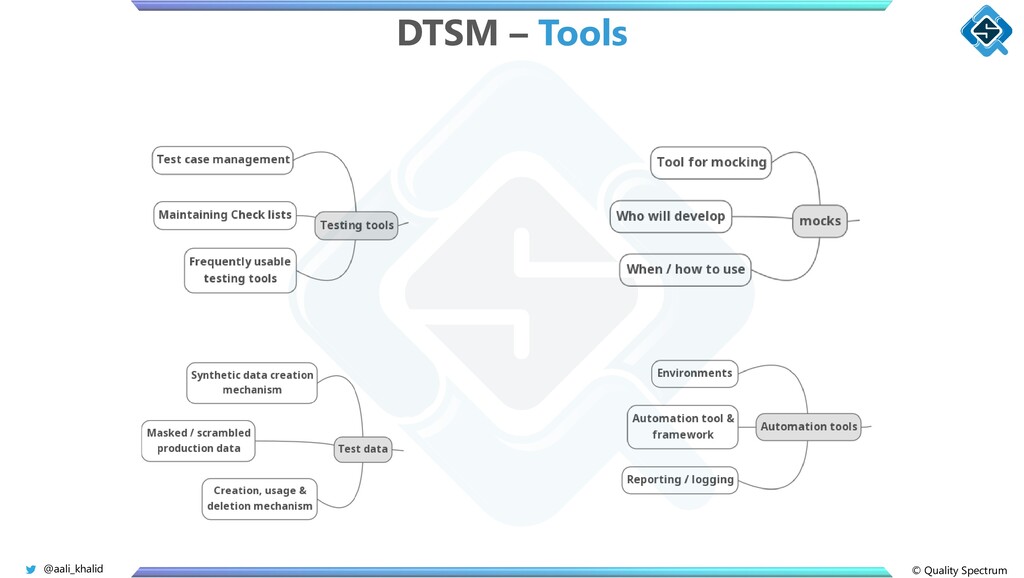 DTSM – Tools

Test case management

Maintaining Check lists

Frequently usable testing tools

Testing tools

Tool for mocking

Who will develop

When / how to use

mocks

Synthetic data creation mechanism

Masked / scrambled production data

Creation, usage & deletion mechanism

Test data

Environments

Automation tool & framework

Reporting / logging

Automation tools

@aali_khalid

© Quality Spectrum